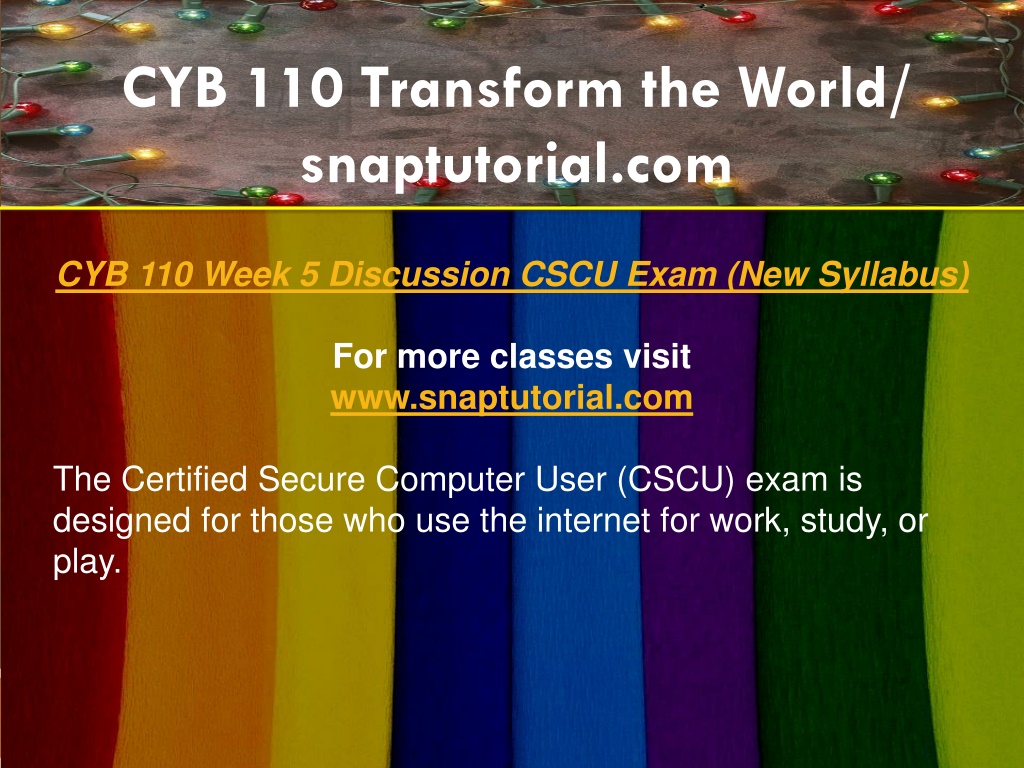 CYB 110 Transform the World/ snaptutorial.com

CYB 110 Week 5 Discussion CSCU Exam (New Syllabus)

For more classes visit
www.snaptutorial.com

The Certified Secure Computer User (CSCU) exam is designed for those who use the internet for work, study, or play.